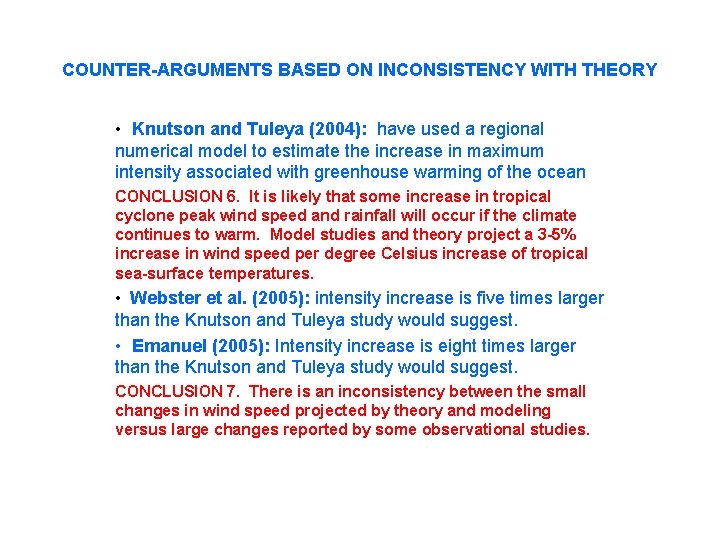 COUNTER-ARGUMENTS BASED ON INCONSISTENCY WITH THEORY

• Knutson and Tuleya (2004): have used a regional numerical model to estimate the increase in maximum intensity associated with greenhouse warming of the ocean

CONCLUSION 6. It is likely that some increase in tropical cyclone peak wind speed and rainfall will occur if the climate continues to warm. Model studies and theory project a 3-5% increase in wind speed per degree Celsius increase of tropical sea-surface temperatures.

• Webster et al. (2005): intensity increase is five times larger than the Knutson and Tuleya study would suggest.

• Emanuel (2005): Intensity increase is eight times larger than the Knutson and Tuleya study would suggest.

CONCLUSION 7. There is an inconsistency between the small changes in wind speed projected by theory and modeling versus large changes reported by some observational studies.